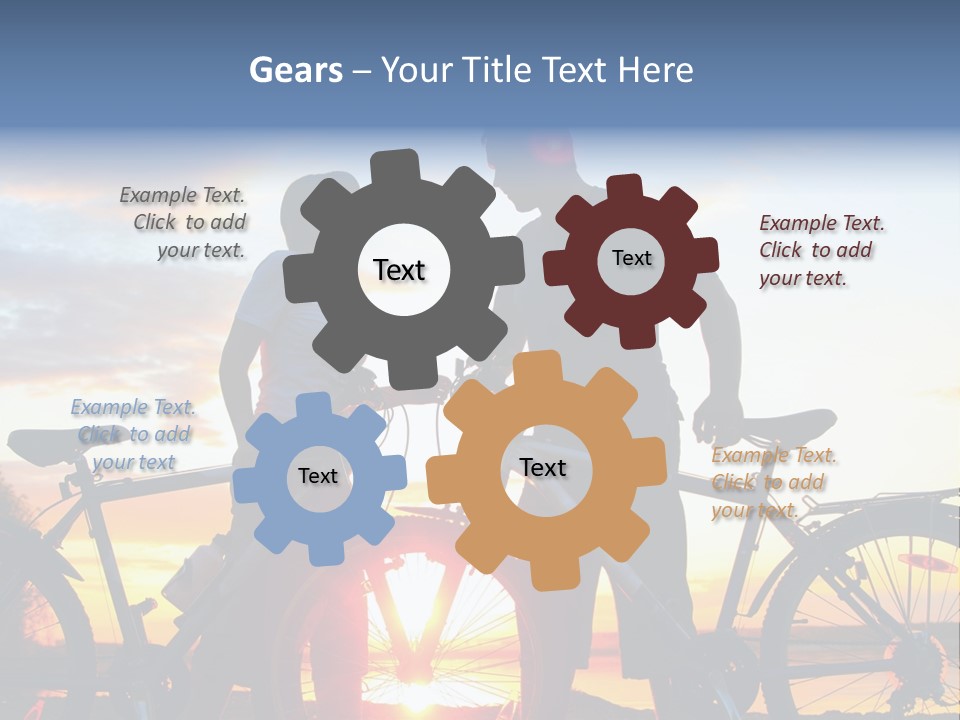 Gears – Your Title Text Here

Example Text. Click to add your text.

Text

Text

Example Text. Click to add your text.

Example Text. Click to add your text

Text

Text

Example Text. Click to add your text.